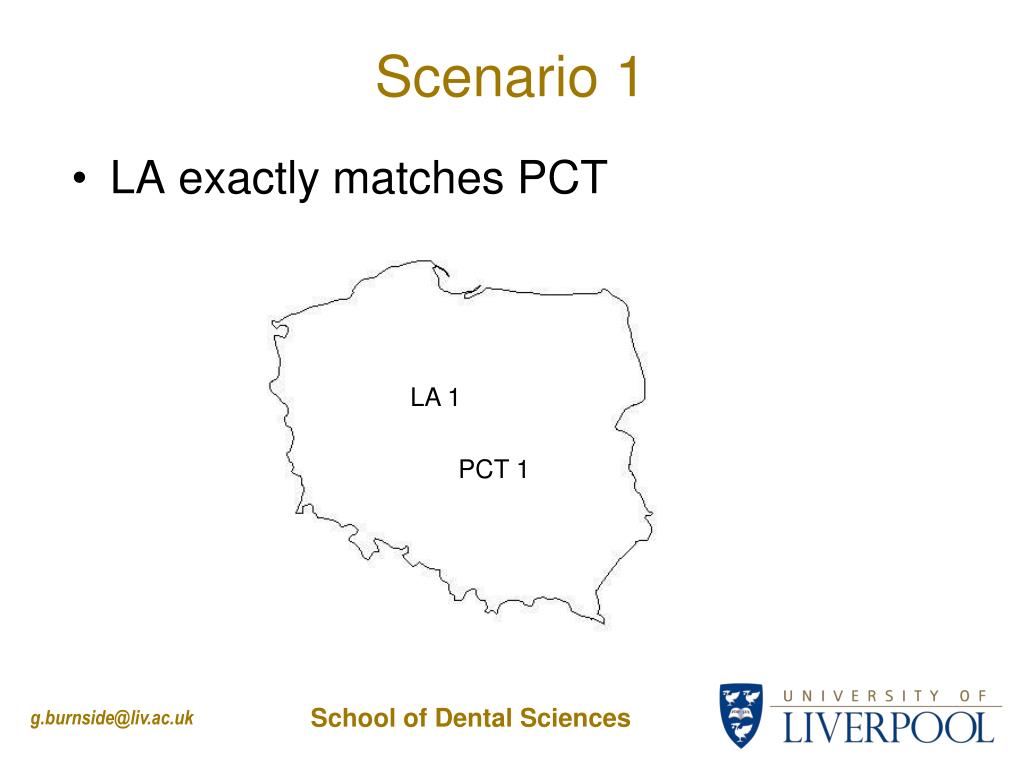 Scenario 1

• LA exactly matches PCT

LA 1

PCT 1

g.burnside@liv.ac.uk

School of Dental Sciences

UNIVERSITY OF LIVERPOOL